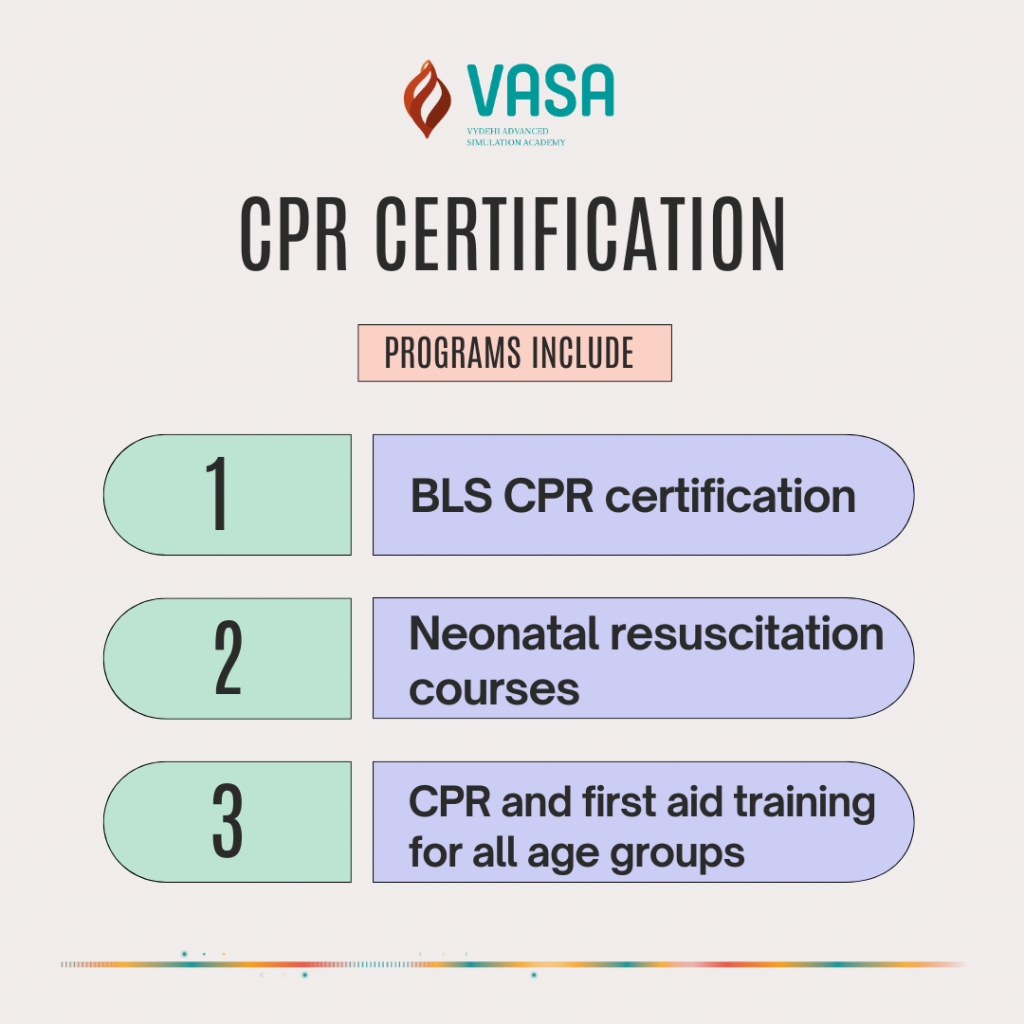 VASA
VYDEHI ADVANCED SIMULATION ACADEMY

CPR CERTIFICATION

PROGRAMS INCLUDE

1 BLS CPR certification

2 Neonatal resuscitation courses

3 CPR and first aid training for all age groups